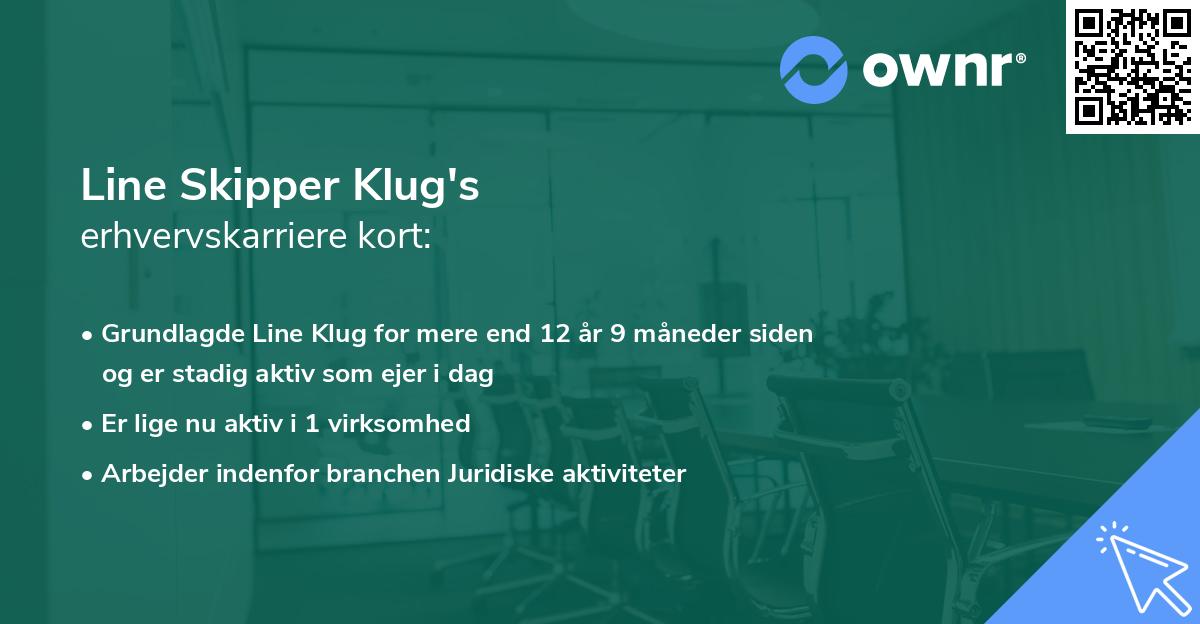 ownr®

Line Skipper Klug's
erhvervskarriere kort:

• Grundlagde Line Klug for mere end 12 år 9 måneder siden og er stadig aktiv som ejer i dag
• Er lige nu aktiv i 1 virksomhed
• Arbejder indenfor branchen Juridiske aktiviteter